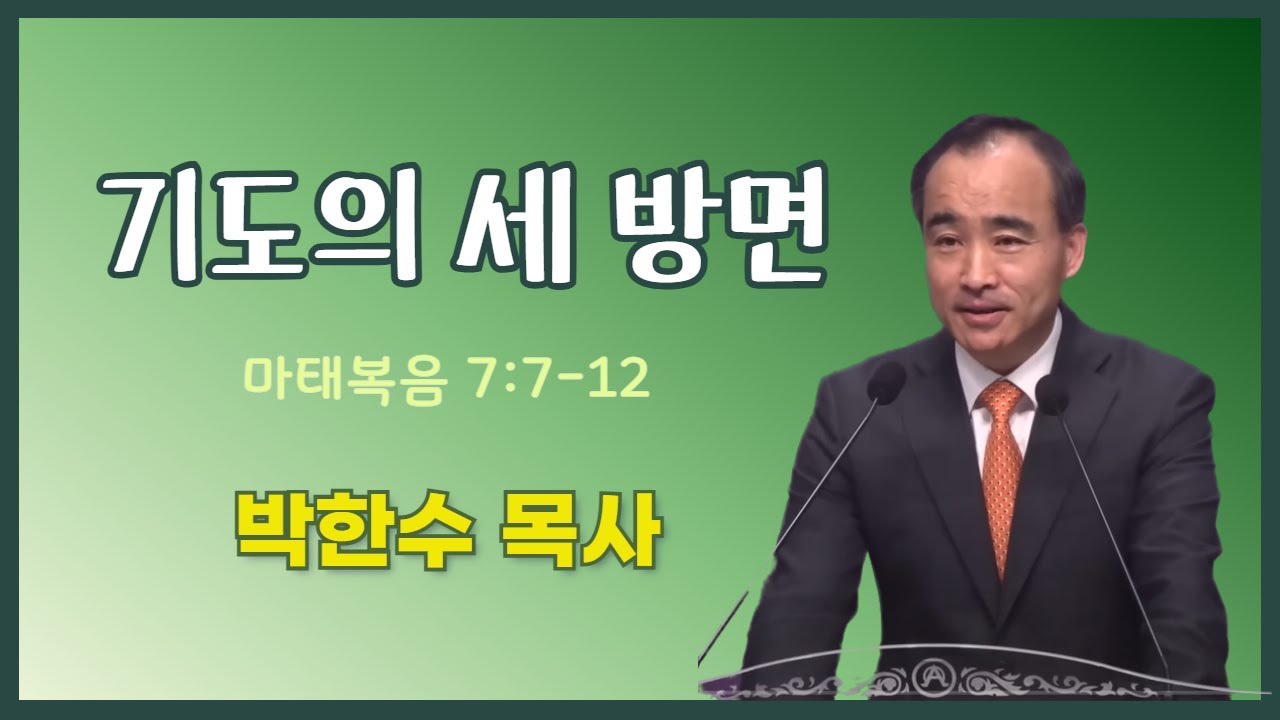 기도의 세 방면

마태복음 7:7-12

박한수 목사